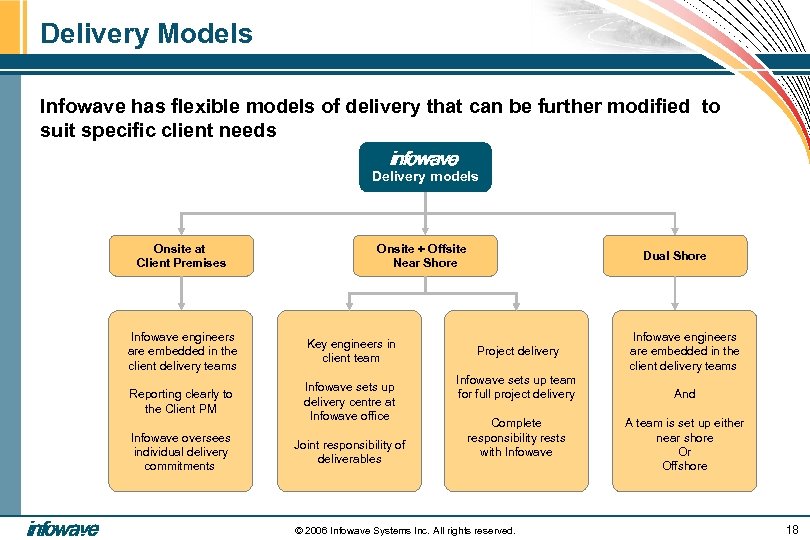 Delivery Models

Infowave has flexible models of delivery that can be further modified to suit specific client needs

infowave
Delivery models

Onsite at Client Premises

Onsite + Offsite Near Shore

Dual Shore

Infowave engineers are embedded in the client delivery teams

Reporting clearly to the Client PM

Infowave oversees individual delivery commitments

Key engineers in client team

Infowave sets up delivery centre at Infowave office

Joint responsibility of deliverables

Project delivery

Infowave sets up team for full project delivery

Complete responsibility rests with Infowave

Infowave engineers are embedded in the client delivery teams

And

A team is set up either near shore
Or
Offshore

infowave

© 2006 Infowave Systems Inc. All rights reserved.

18